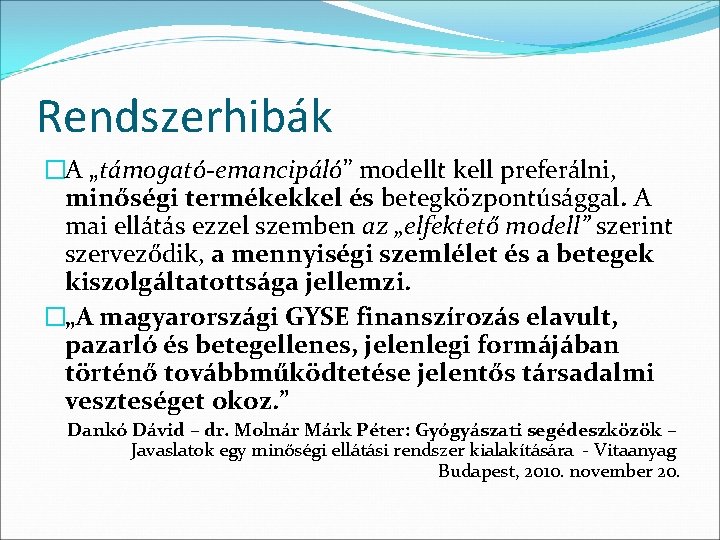 Rendszerhibák

□A „támogató-emancipáló” modellt kell preferálni, minőségi termékekkel és betegközpontúsággal. A mai ellátás ezzel szemben az „elfektető modell” szerint szerveződik, a mennyiségi szemlélet és a betegek kiszolgáltatottsága jellemzi.

□„A magyarországi GYSE finanszírozás elavult, pazarló és betegellenes, jelenlegi formájában történő továbbműködtetése jelentős társadalmi veszteséget okoz.”

Dankó Dávid – dr. Molnár Márk Péter: Gyógyászati segédeszközök – Javaslatok egy minőségi ellátási rendszer kialakítására - Vitaanyag Budapest, 2010. november 20.